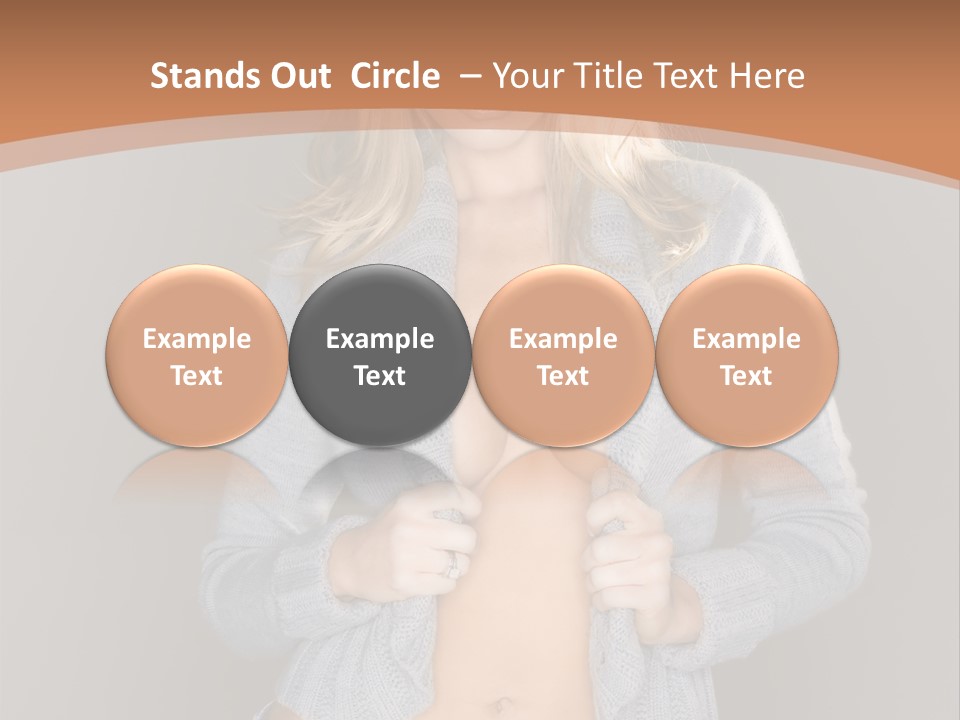 Stands Out Circle – Your Title Text Here

Example Text

Example Text

Example Text

Example Text